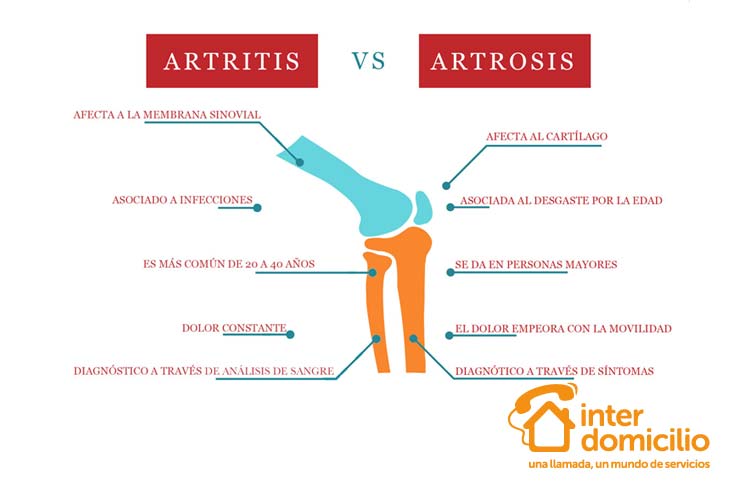 ARTRITIS VS ARTROSIS

AFECTA A LA MEMBRANA SINOVIAL

ASOCIADO A INFECCIONES

ES MÁS COMÚN DE 20 A 40 AÑOS

DOLOR CONSTANTE

DIAGNÓSTICO A TRAVÉS DE ANÁLISIS DE SANGRE

AFECTA AL CARTÍLAGO

ASOCIADA AL DESGASTE POR LA EDAD

SE DA EN PERSONAS MAYORES

EL DOLOR EMPEORA CON LA MOVILIDAD

DIAGNÓTICO A TRAVÉS DE SÍNTOMAS

inter domicilio
una llamada, un mundo de servicios